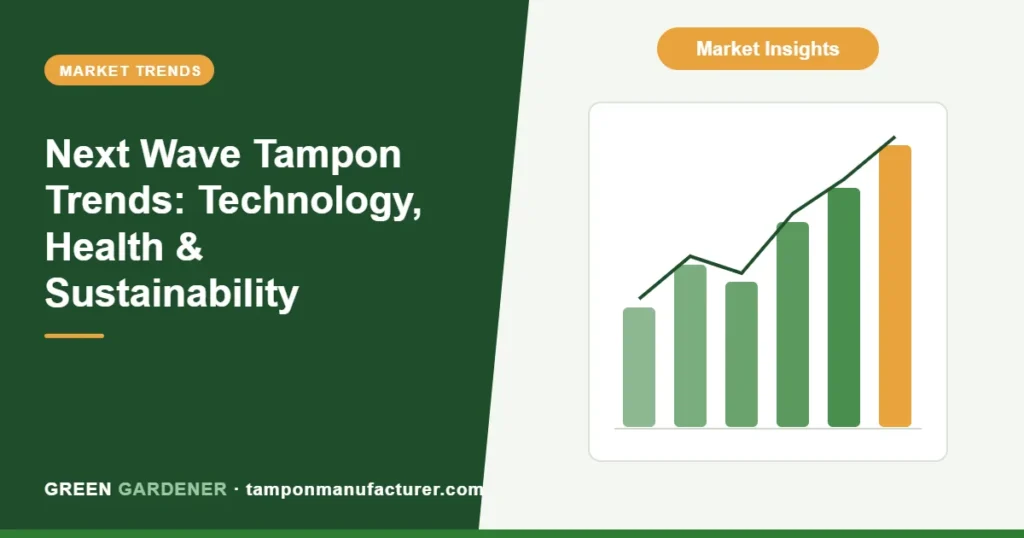 MARKET TRENDS

Next Wave Tampon Trends: Technology, Health & Sustainability

GREEN GARDENER · tamponmanufacturer.com

Market Insights